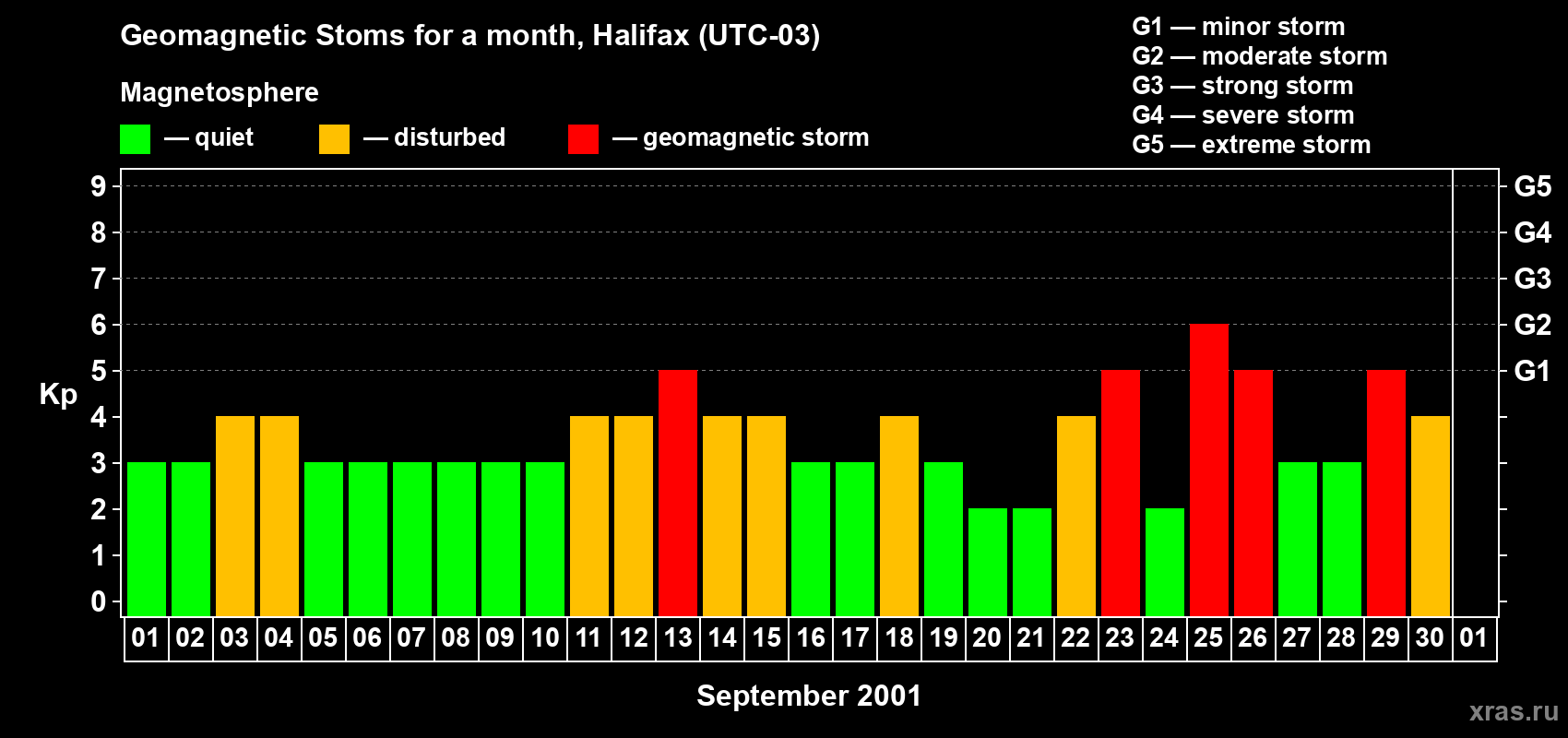 Geomagnetic Stoms for a month, Halifax (UTC-03)

Magnetosphere

— quiet — disturbed — geomagnetic storm

G1 — minor storm
G2 — moderate storm
G3 — strong storm
G4 — severe storm
G5 — extreme storm

Kp

9
8
7
6
5
4
3
2
1
0

G5
G4
G3
G2
G1

01 02 03 04 05 06 07 08 09 10 11 12 13 14 15 16 17 18 19 20 21 22 23 24 25 26 27 28 29 30 01

September 2001

xras.ru